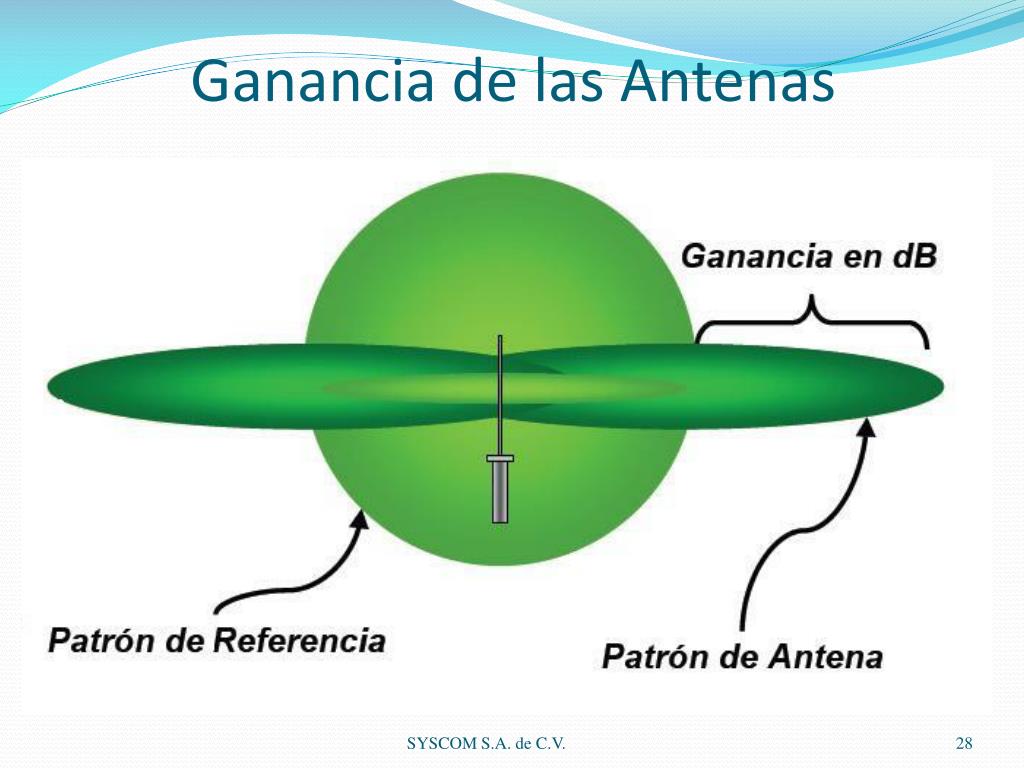 Ganancia de las Antenas

Ganancia en dB

Patrón de Referencia

Patrón de Antena

SYSCOM S.A. de C.V.

28